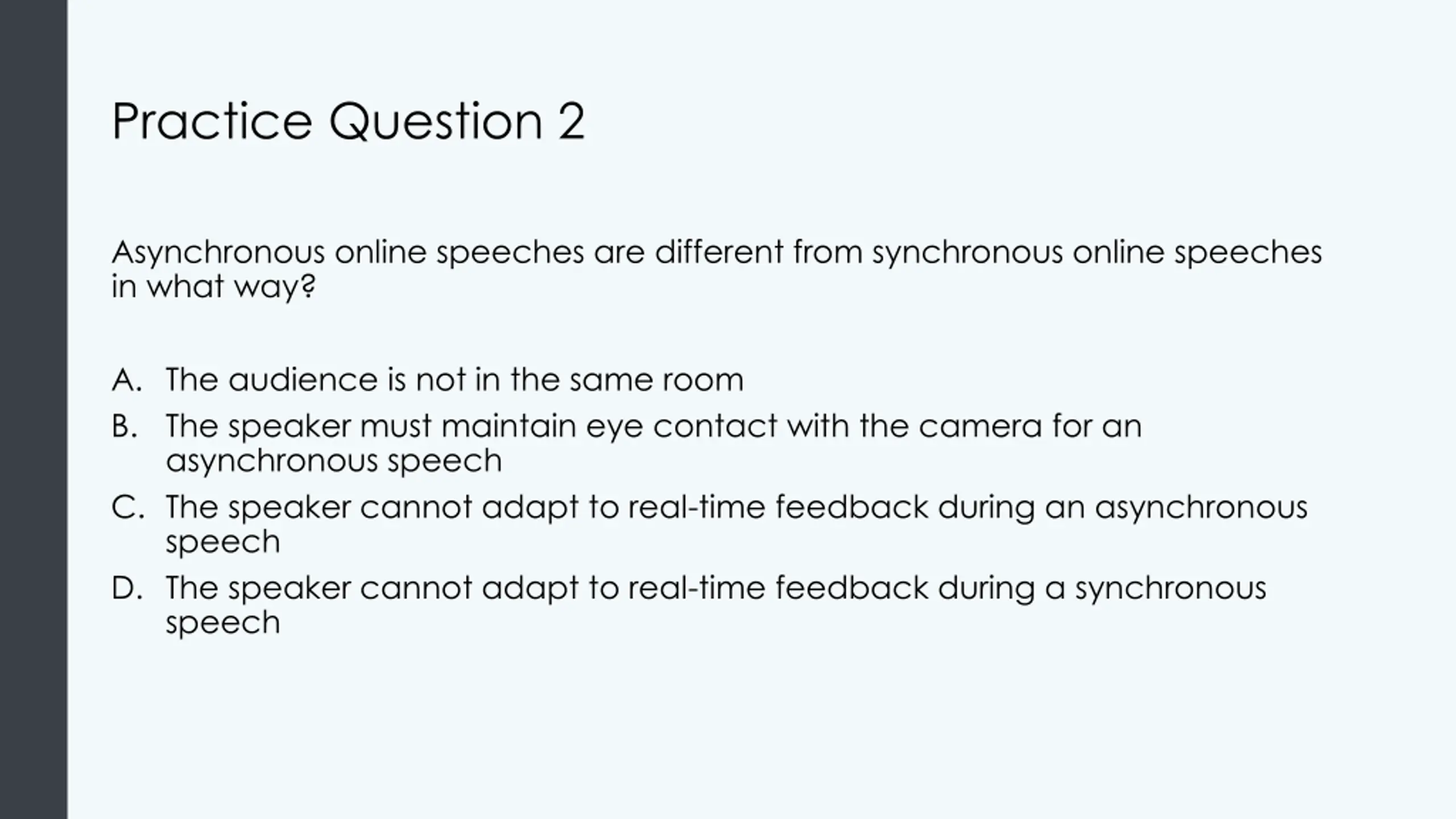 Practice Question 2

Asynchronous online speeches are different from synchronous online speeches in what way?

A. The audience is not in the same room
B. The speaker must maintain eye contact with the camera for an asynchronous speech
C. The speaker cannot adapt to real-time feedback during an asynchronous speech
D. The speaker cannot adapt to real-time feedback during a synchronous speech